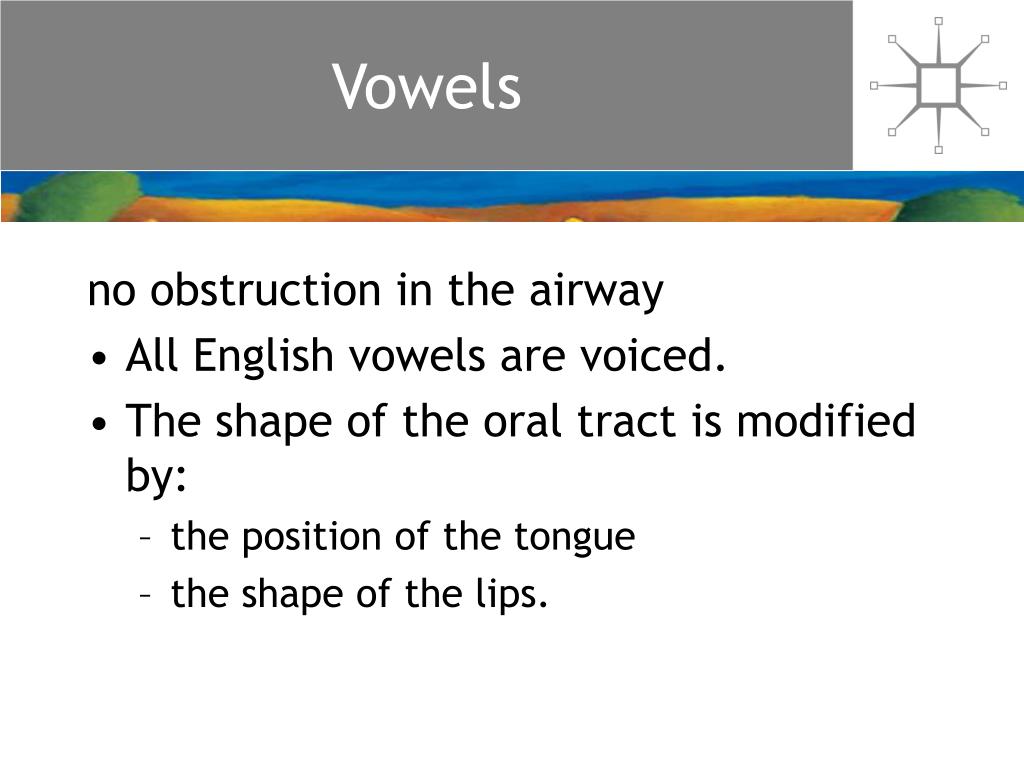 Vowels

no obstruction in the airway

• All English vowels are voiced.
• The shape of the oral tract is modified by:
  – the position of the tongue
  – the shape of the lips.